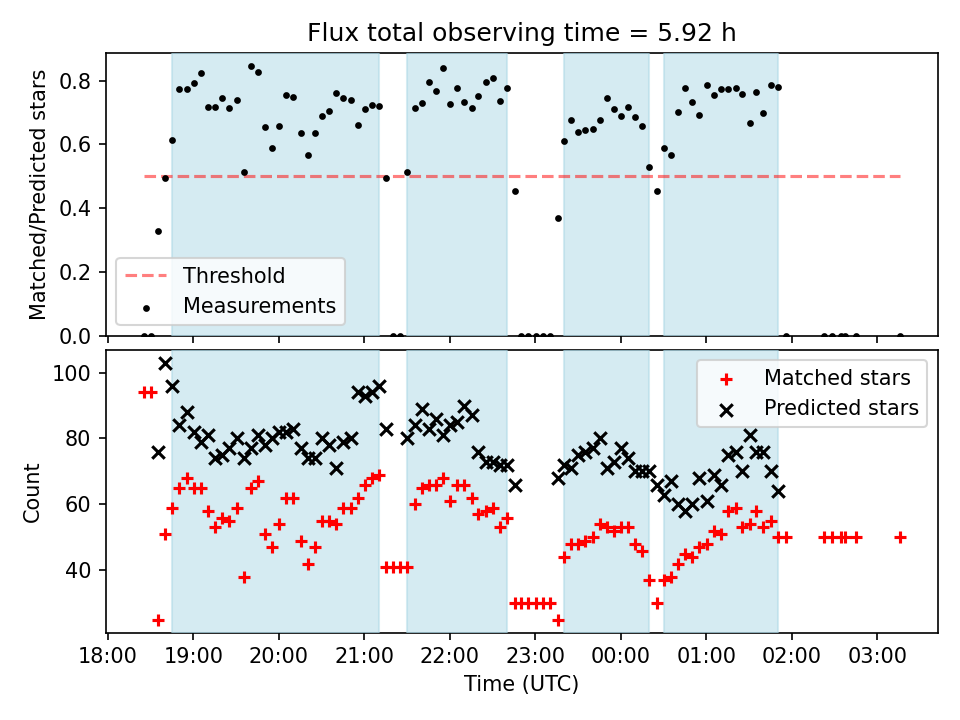 Flux total observing time = 5.92 h

Matched/Predicted stars

0.8
0.6
0.4
0.2
0.0

Threshold
Measurements

Count

100
80
60
40

Matched stars
Predicted stars

18:00 19:00 20:00 21:00 22:00 23:00 00:00 01:00 02:00 03:00

Time (UTC)